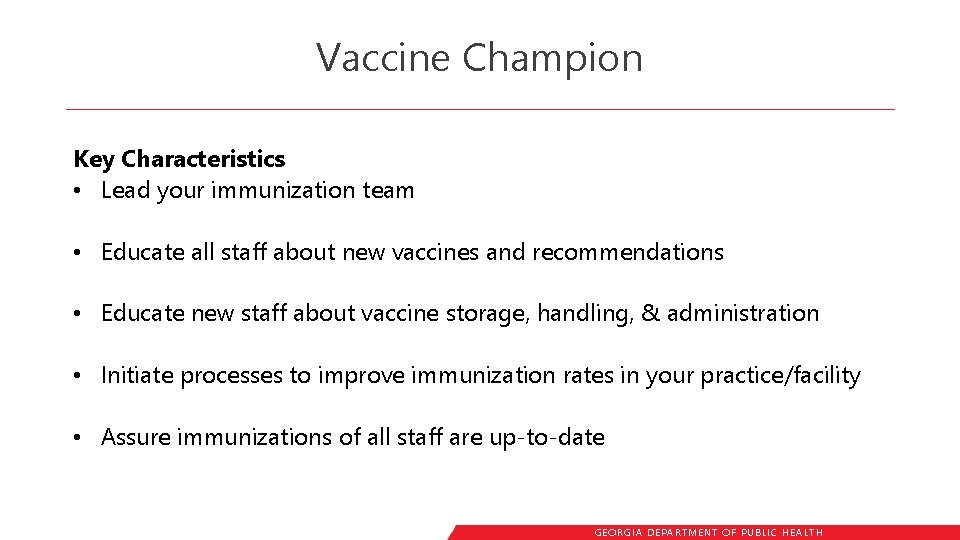 Vaccine Champion

Key Characteristics
• Lead your immunization team

• Educate all staff about new vaccines and recommendations

• Educate new staff about vaccine storage, handling, & administration

• Initiate processes to improve immunization rates in your practice/facility

• Assure immunizations of all staff are up-to-date

GEORGIA DEPARTMENT OF PUBLIC HEALTH